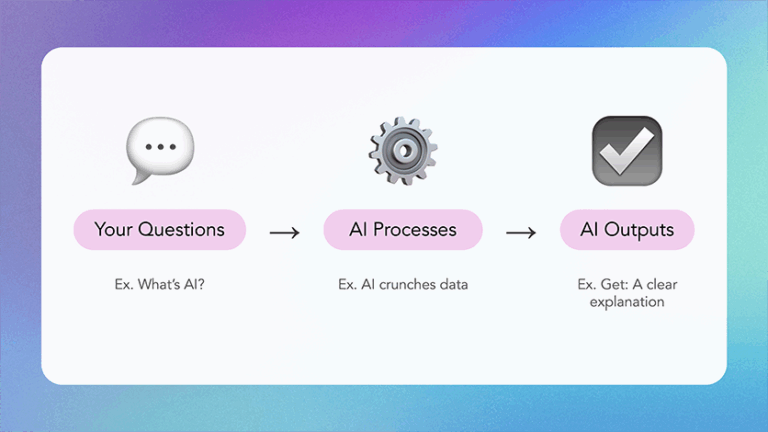 Your Questions → AI Processes → AI Outputs

Ex. What's AI?

Ex. AI crunches data

Ex. Get: A clear explanation